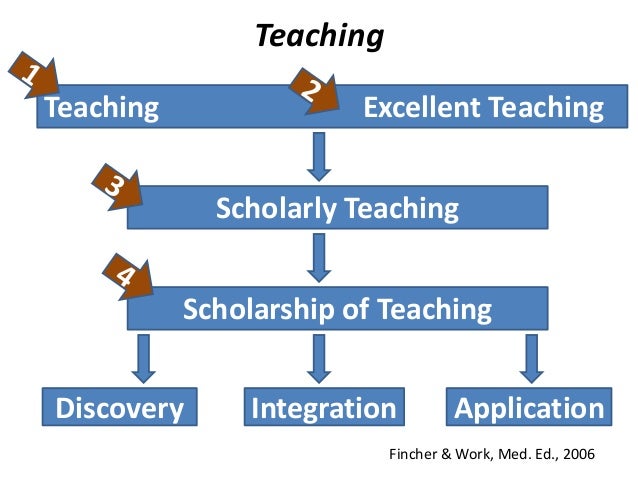 Teaching

1

Teaching

2

Excellent Teaching

3

Scholarly Teaching

4

Scholarship of Teaching

Discovery

Integration

Application

Fincher & Work, Med. Ed., 2006